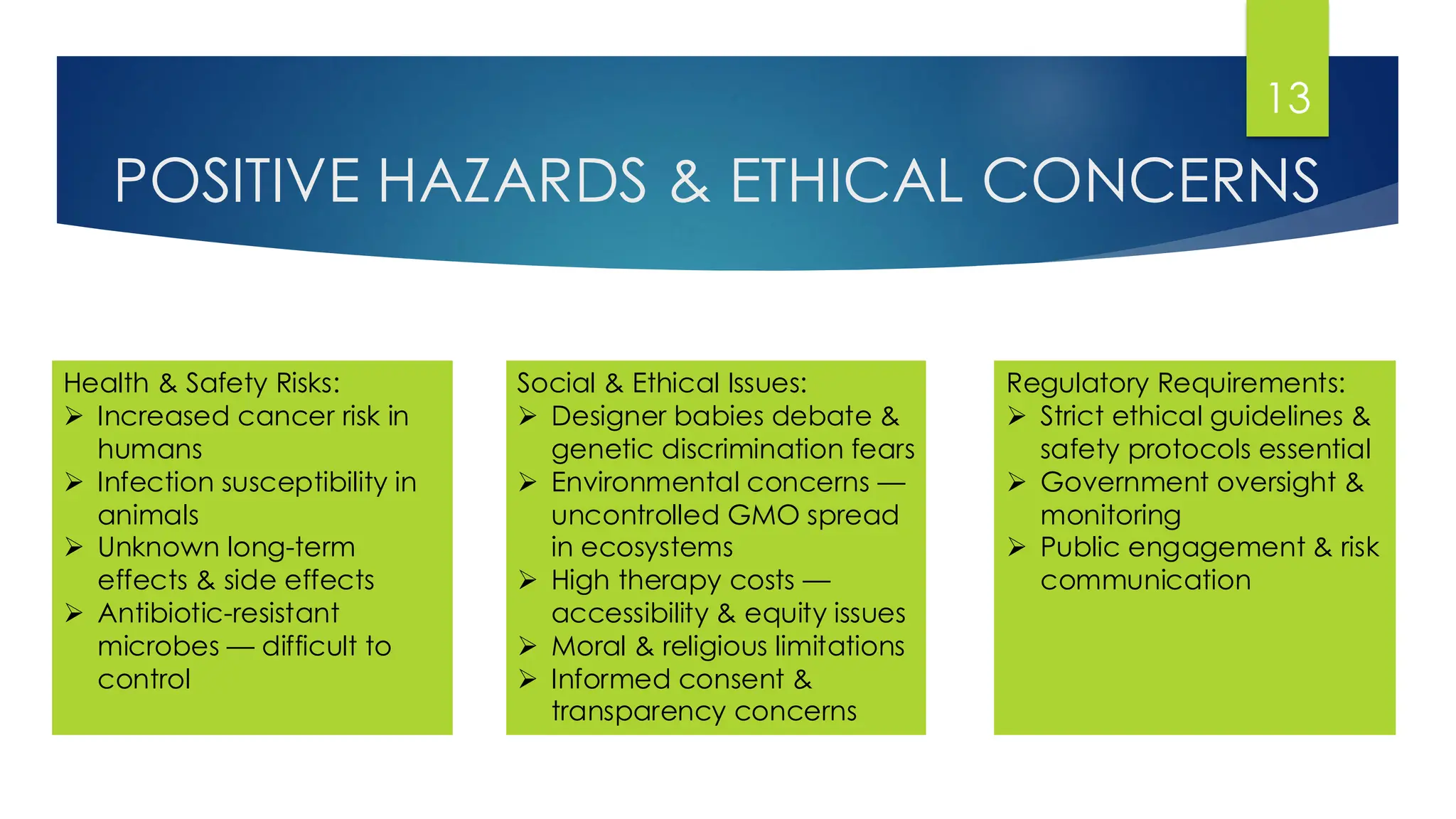 13

POSITIVE HAZARDS & ETHICAL CONCERNS

Health & Safety Risks:
➢ Increased cancer risk in humans
➢ Infection susceptibility in animals
➢ Unknown long-term effects & side effects
➢ Antibiotic-resistant microbes — difficult to control

Social & Ethical Issues:
➢ Designer babies debate & genetic discrimination fears
➢ Environmental concerns — uncontrolled GMO spread in ecosystems
➢ High therapy costs — accessibility & equity issues
➢ Moral & religious limitations
➢ Informed consent & transparency concerns

Regulatory Requirements:
➢ Strict ethical guidelines & safety protocols essential
➢ Government oversight & monitoring
➢ Public engagement & risk communication